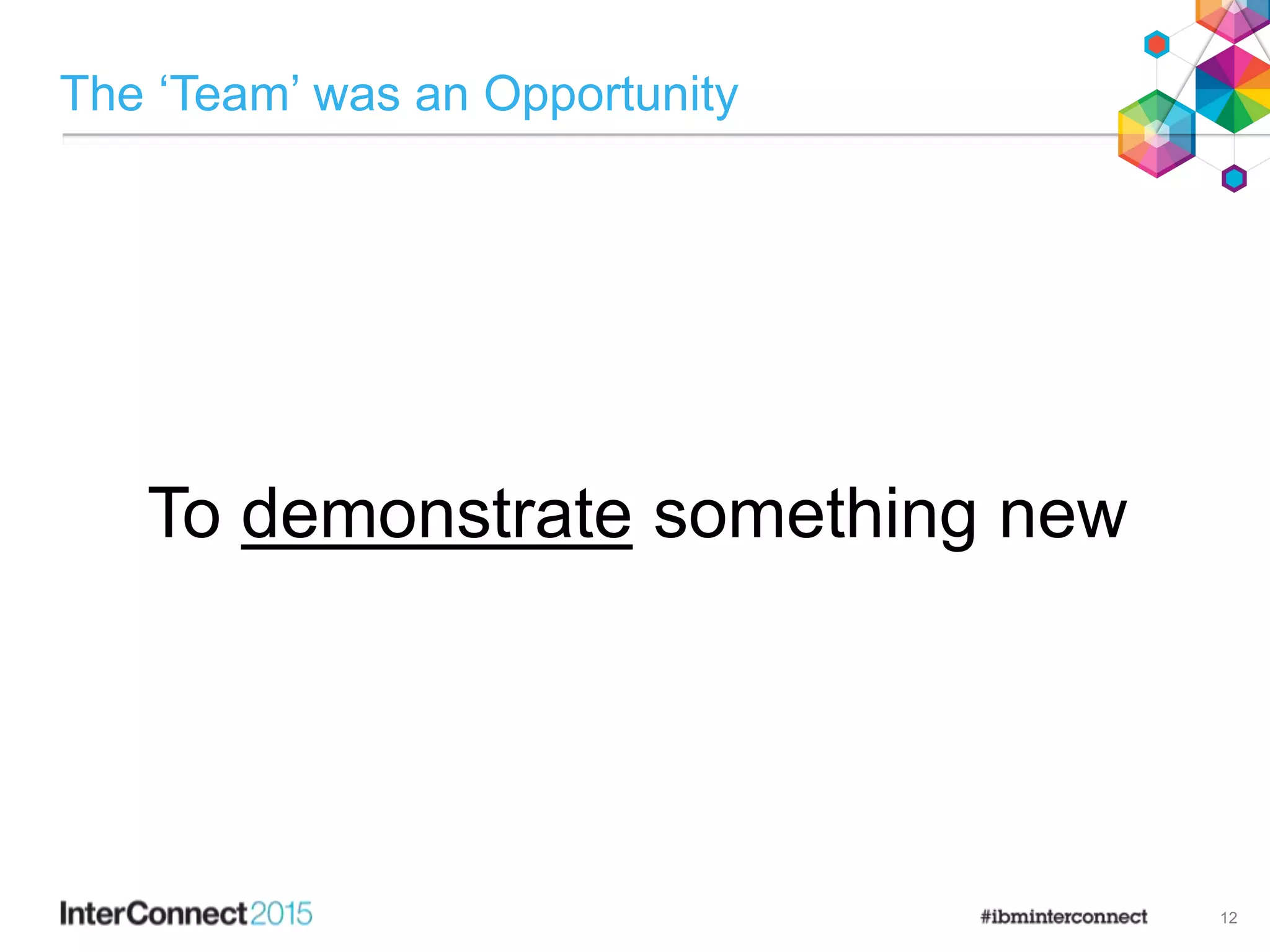 The ‘Team’ was an Opportunity

To demonstrate something new

InterConnect2015

#ibminterconnect

12